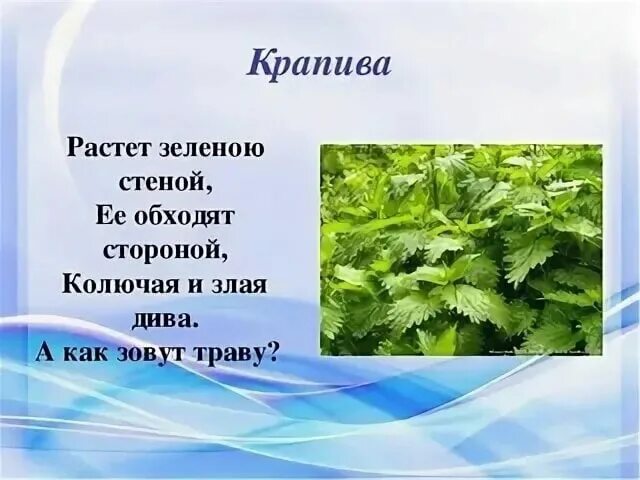 Крапива

Растет зеленою стеной,
Ее обходят стороной,
Колючая и злая дива.
А как зовут траву?